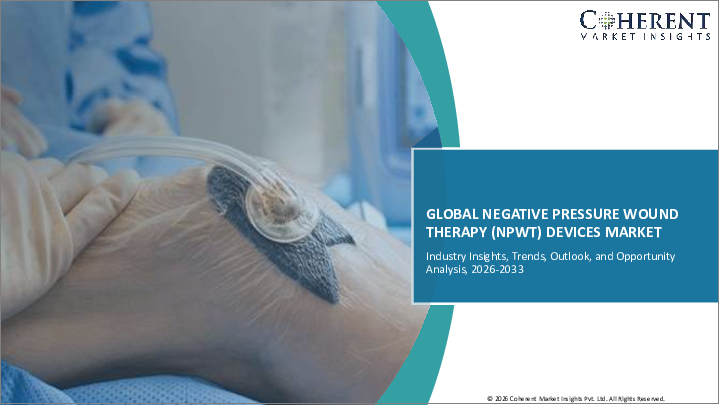 COHERENT
MARKET INSIGHTS

GLOBAL NEGATIVE PRESSURE WOUND THERAPY (NPWT) DEVICES MARKET

Industry Insights, Trends, Outlook, and Opportunity Analysis, 2026-2033

© 2026 Coherent Market Insights Pvt. Ltd. All Rights Reserved.